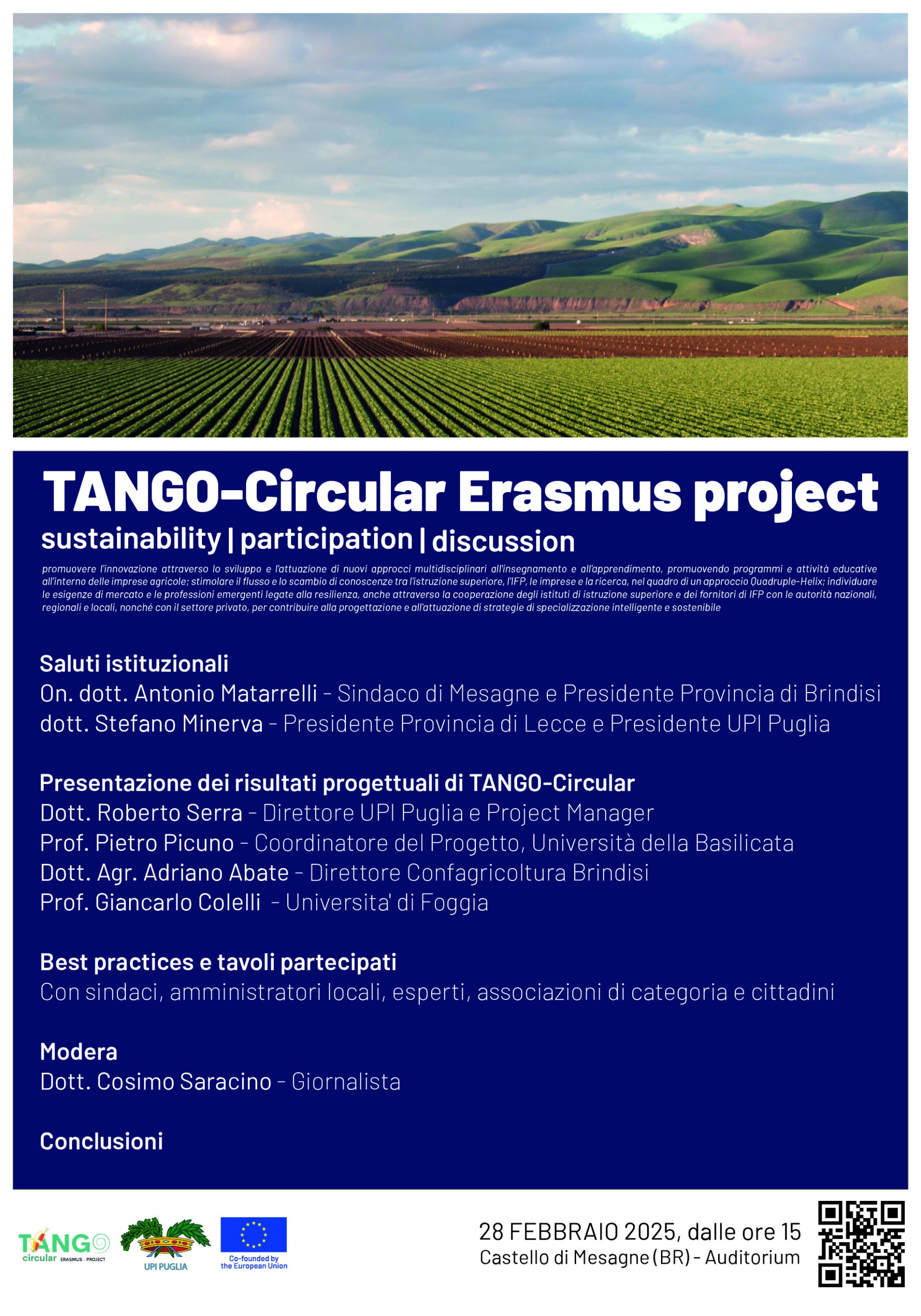 TANGO-Circular Erasmus project

sustainability | participation | discussion

promuovere l'innovazione attraverso lo sviluppo e l'attuazione di nuovi approcci multidisciplinari all'insegnamento e all'apprendimento, promuovendo programmi e attività educative all'interno delle imprese agricole; stimolare il flusso e lo scambio di conoscenze tra l'istruzione superiore, l'IFP, le imprese e la ricerca, nel quadro di un approccio Quadruple-Helix; individuare le esigenze di mercato e le professioni emergenti legate alla resilienza, anche attraverso la cooperazione degli istituti di istruzione superiore e dei fornitori di IFP con le autorità nazionali, regionali e locali, nonché con il settore privato, per contribuire alla progettazione e all'attuazione di strategie di specializzazione intelligente e sostenibile

Saluti istituzionali
On. dott. Antonio Matarrelli - Sindaco di Mesagne e Presidente Provincia di Brindisi
dott. Stefano Minerva - Presidente Provincia di Lecce e Presidente UPI Puglia

Presentazione dei risultati progettuali di TANGO-Circular
Dott. Roberto Serra - Direttore UPI Puglia e Project Manager
Prof. Pietro Picuno - Coordinatore del Progetto, Università della Basilicata
Dott. Agr. Adriano Abate - Direttore Confagricoltura Brindisi
Prof. Giancarlo Colelli - Universita' di Foggia

Best practices e tavoli partecipati
Con sindaci, amministratori locali, esperti, associazioni di categoria e cittadini

Modera
Dott. Cosimo Saracino - Giornalista

Conclusioni

TANGO circular ERASMUS - PROJECT

UPI PUGLIA

Co-founded by the European Union

28 FEBBRAIO 2025, dalle ore 15
Castello di Mesagne (BR) - Auditorium